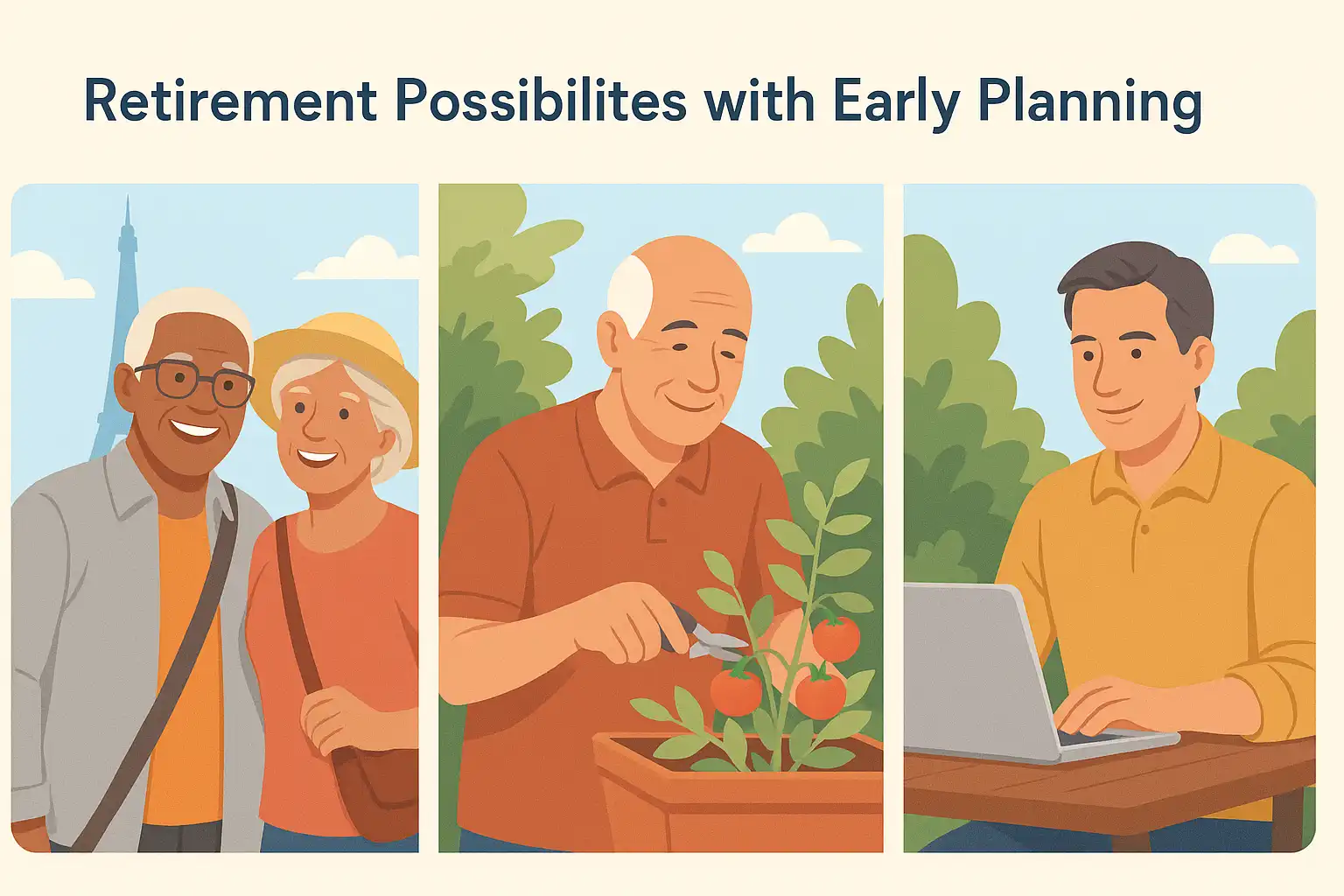 Retirement Possibilites with Early Planning